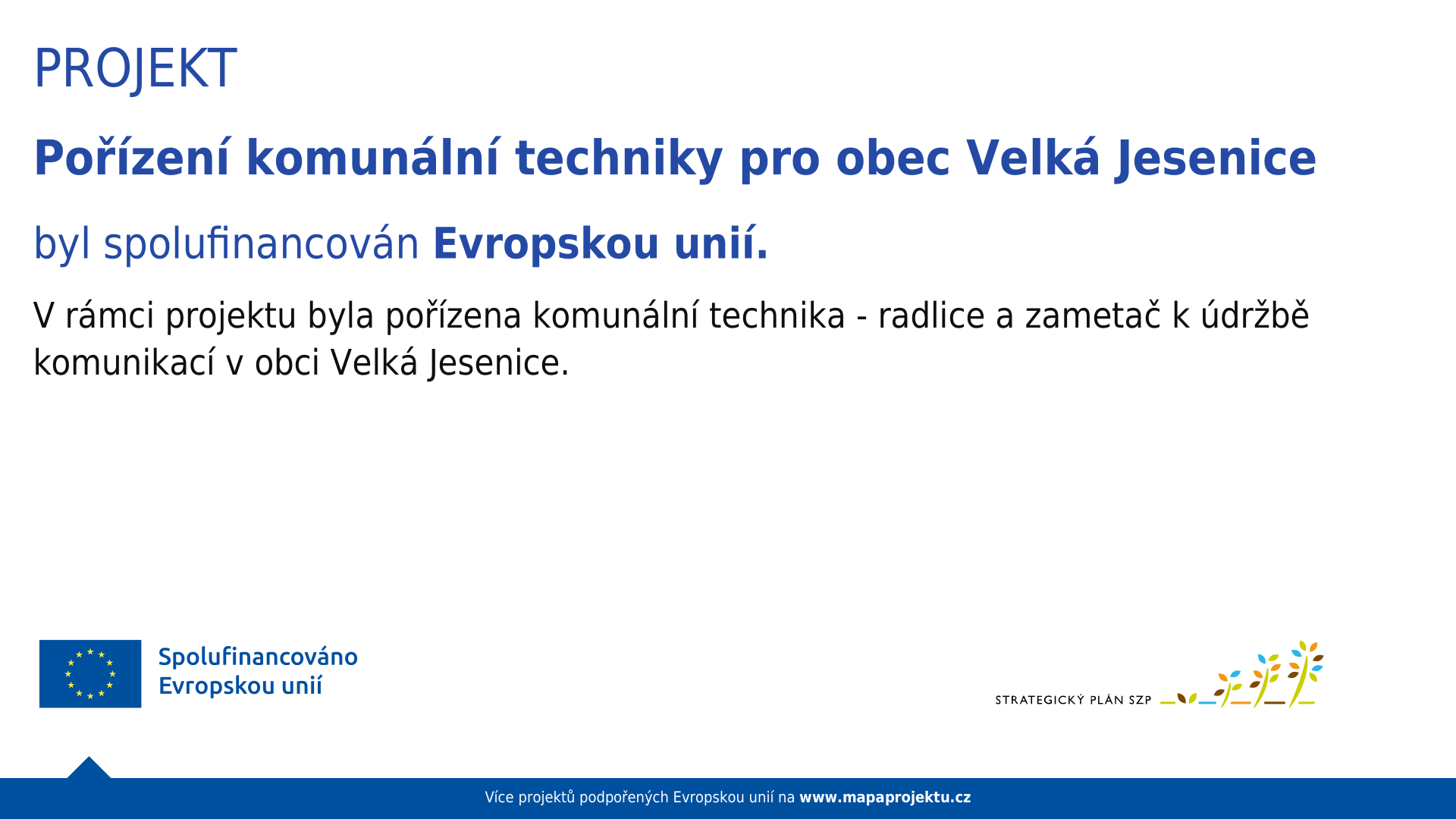 PROJEKT

Pořízení komunální techniky pro obec Velká Jesenice

byl spolufinancován Evropskou unií.

V rámci projektu byla pořízena komunální technika - radlice a zametač k údržbě komunikací v obci Velká Jesenice.

Spolufinancováno Evropskou unií

STRATEGICKÝ PLÁN SZP

Více projektů podpořených Evropskou unií na www.mapaprojektu.cz